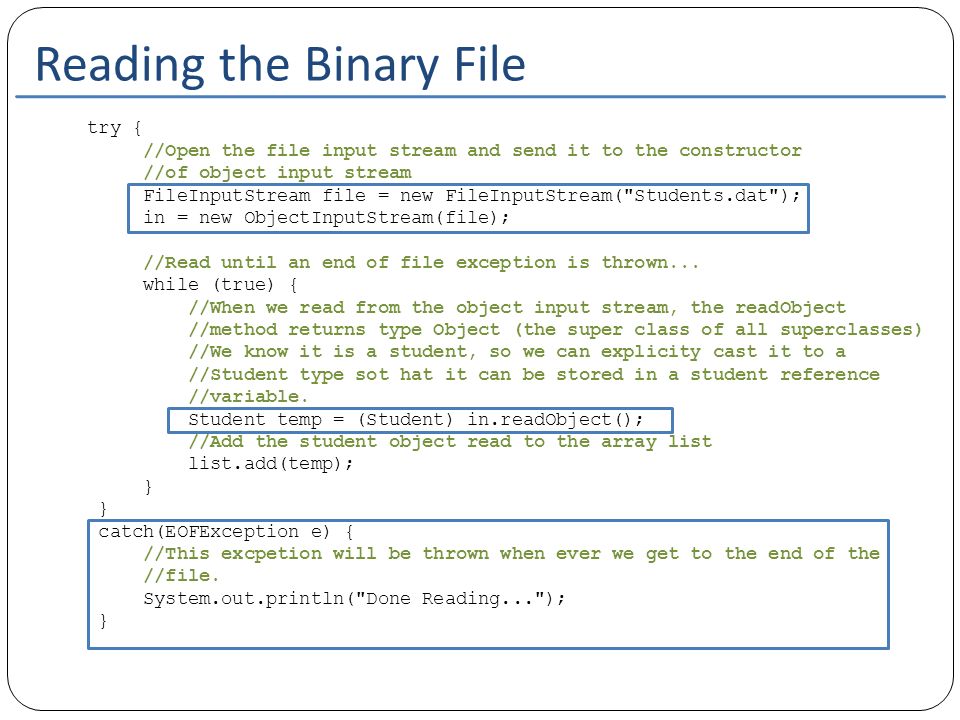 Reading the Binary File

try {
    //Open the file input stream and send it to the constructor
    //of object input stream
    FileInputStream file = new FileInputStream("Students.dat");
    in = new ObjectInputStream(file);

    //Read until an end of file exception is thrown...
    while (true) {
        //When we read from the object input stream, the readObject
        //method returns type Object (the super class of all superclasses)
        //We know it is a student, so we can explicity cast it to a
        //Student type sot hat it can be stored in a student reference
        //variable.
        Student temp = (Student) in.readObject();
        //Add the student object read to the array list
        list.add(temp);
    }
}
catch(EOFException e) {
    //This excpetion will be thrown when ever we get to the end of the
    //file.
    System.out.println("Done Reading...");
}